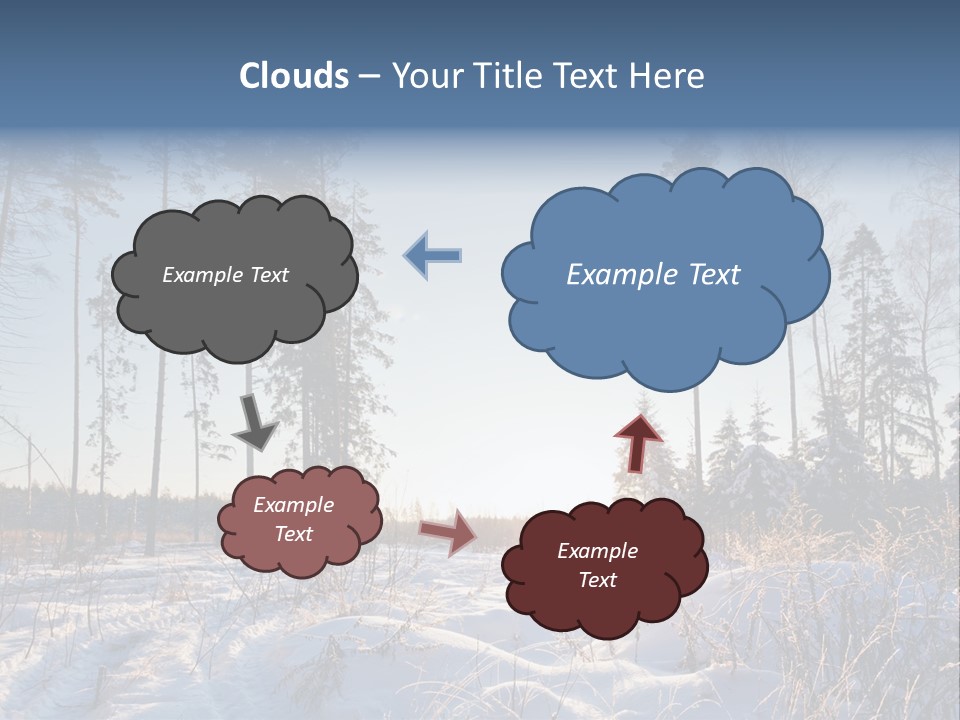 Clouds – Your Title Text Here

Example Text

Example Text

Example Text

Example Text